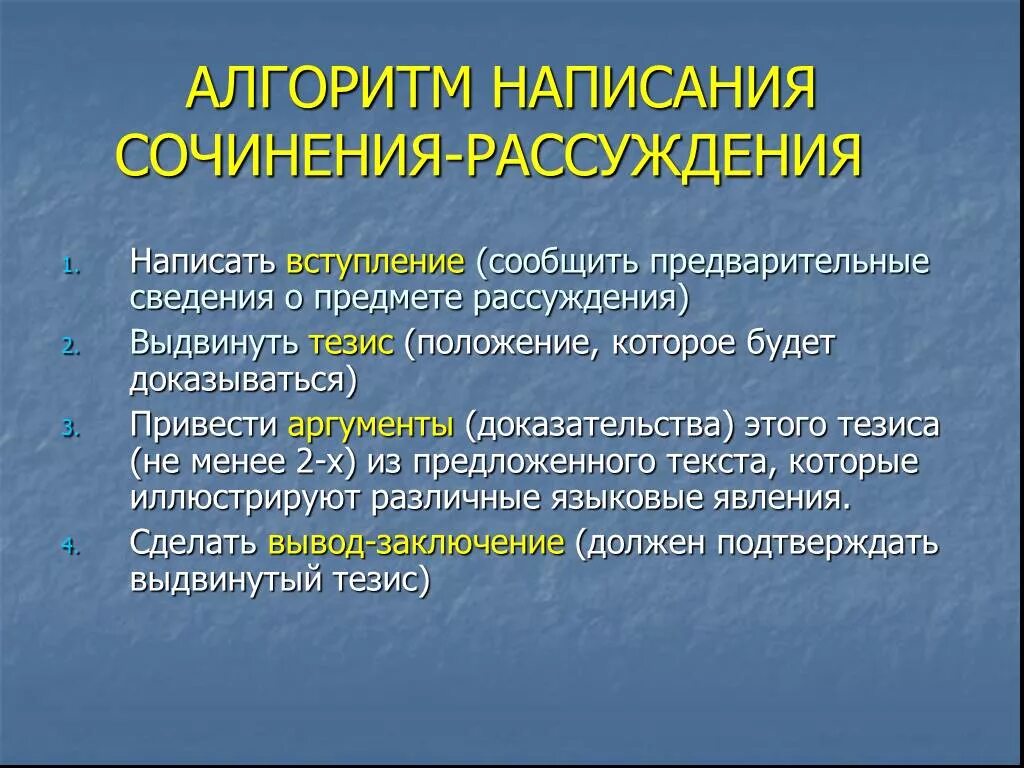 АЛГОРИТМ НАПИСАНИЯ СОЧИНЕНИЯ-РАССУЖДЕНИЯ

1. Написать вступление (сообщить предварительные сведения о предмете рассуждения)
2. Выдвинуть тезис (положение, которое будет доказываться)
3. Привести аргументы (доказательства) этого тезиса (не менее 2-х) из предложенного текста, которые иллюстрируют различные языковые явления.
4. Сделать вывод-заключение (должен подтверждать выдвинутый тезис)